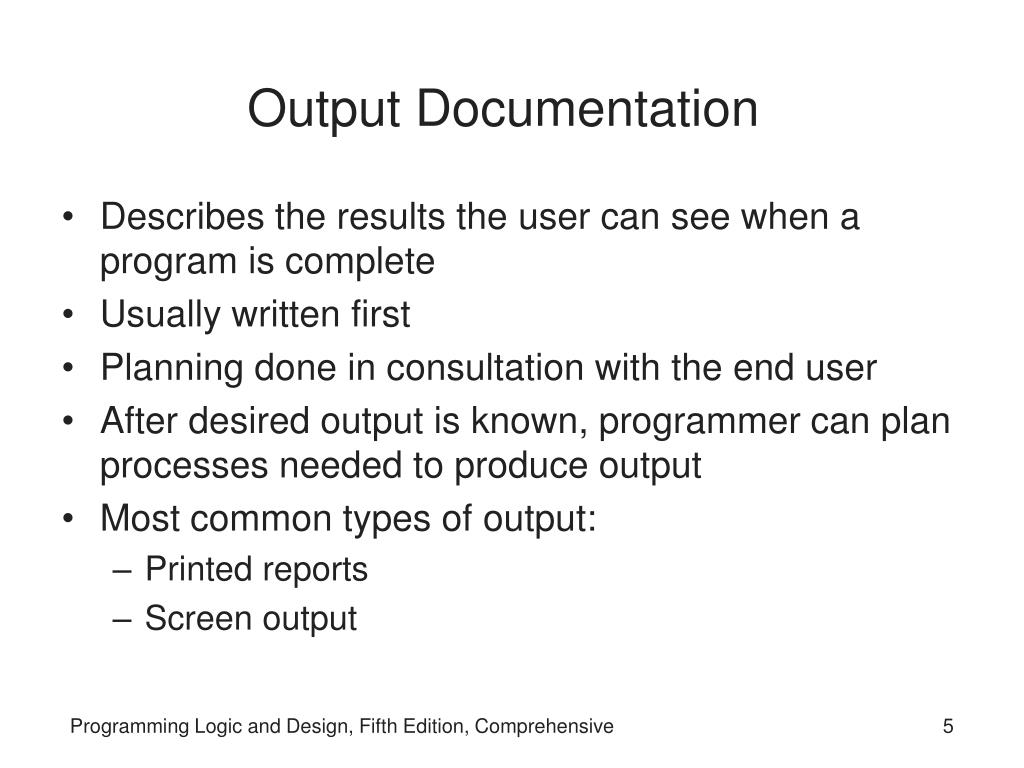 Output Documentation

• Describes the results the user can see when a program is complete
• Usually written first
• Planning done in consultation with the end user
• After desired output is known, programmer can plan processes needed to produce output
• Most common types of output:
– Printed reports
– Screen output

Programming Logic and Design, Fifth Edition, Comprehensive

5